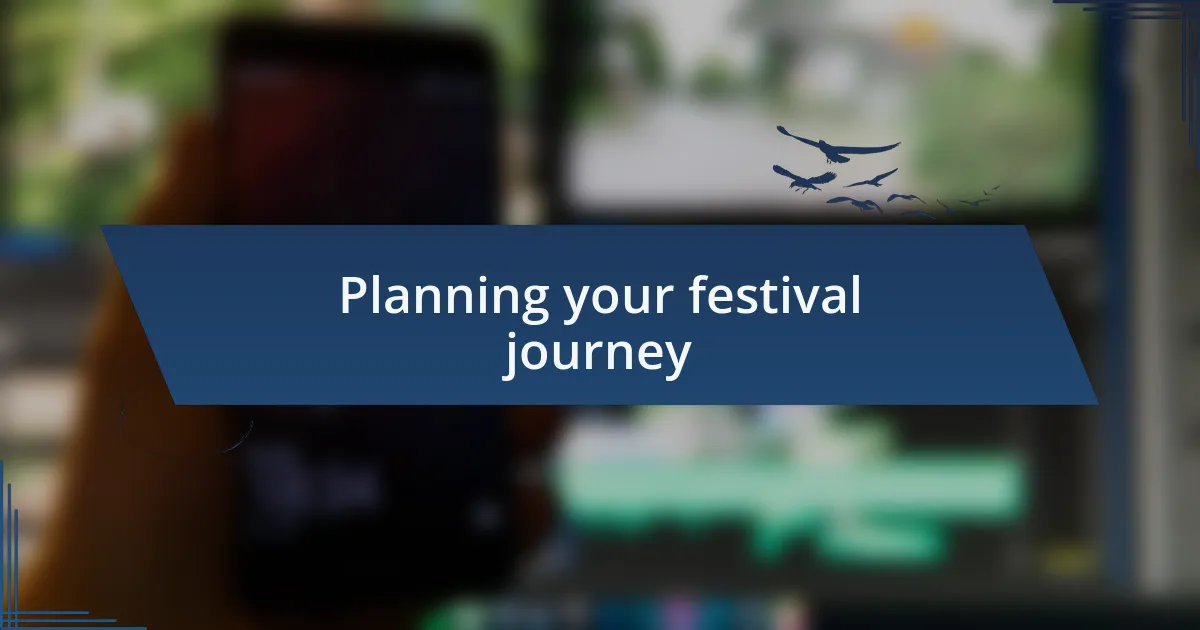 Planning your festival journey